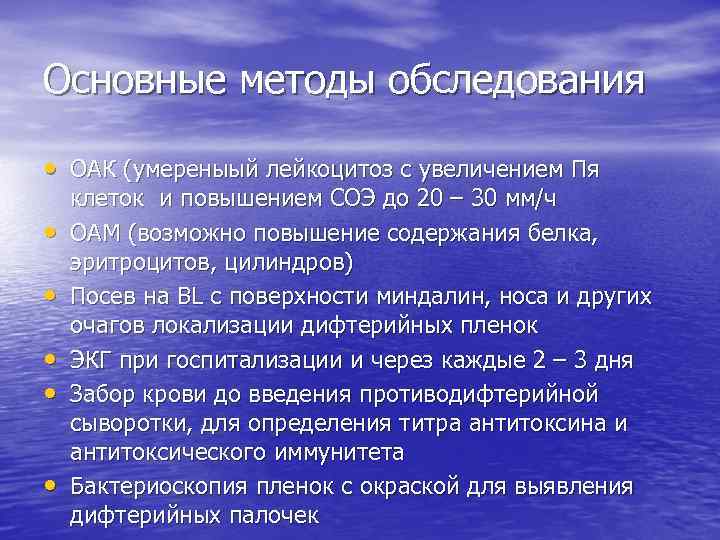 Основные методы обследования

• ОАК (умереный лейкоцитоз с увеличением Пя клеток и повышением СОЭ до 20 – 30 мм/ч
• ОАМ (возможно повышение содержания белка, эритроцитов, цилиндров)
• Посев на BL с поверхности миндалин, носа и других очагов локализации дифтерийных пленок
• ЭКГ при госпитализации и через каждые 2 – 3 дня
• Забор крови до введения противодифтерийной сыворотки, для определения титра антитоксина и антитоксического иммунитета
• Бактериоскопия пленок с окраской для выявления дифтерийных палочек